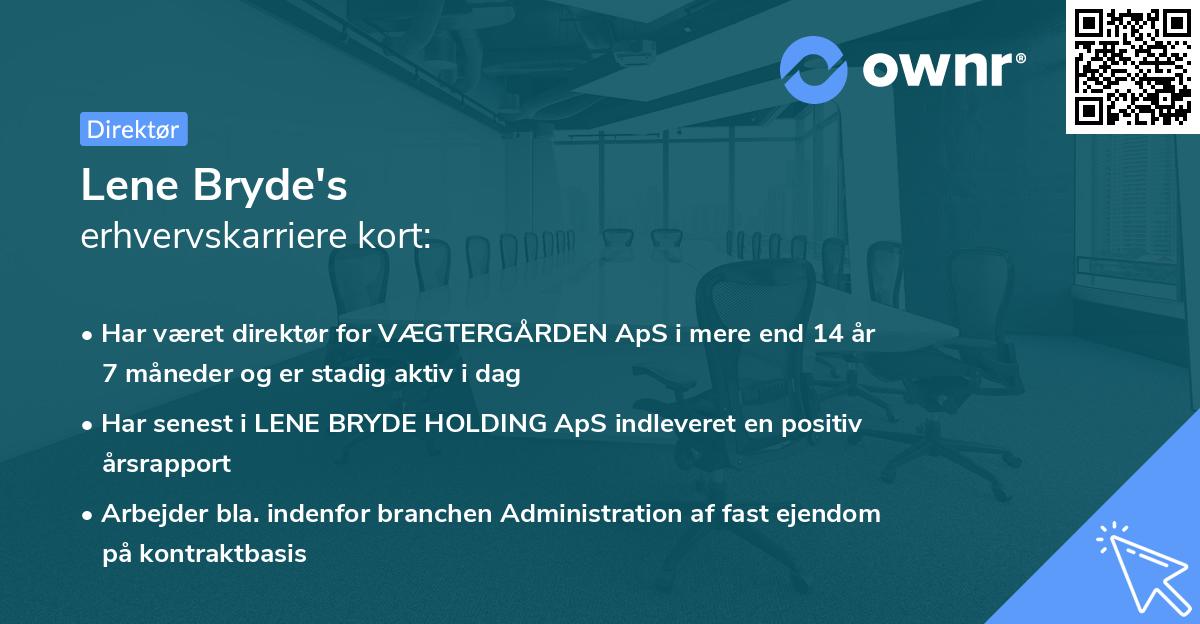 ownr®

Direktør

Lene Bryde's
erhvervskarriere kort:

• Har været direktør for VÆGTERGÅRDEN ApS i mere end 14 år 7 måneder og er stadig aktiv i dag

• Har senest i LENE BRYDE HOLDING ApS indleveret en positiv årsrapport

• Arbejder bla. indenfor branchen Administration af fast ejendom på kontraktbasis